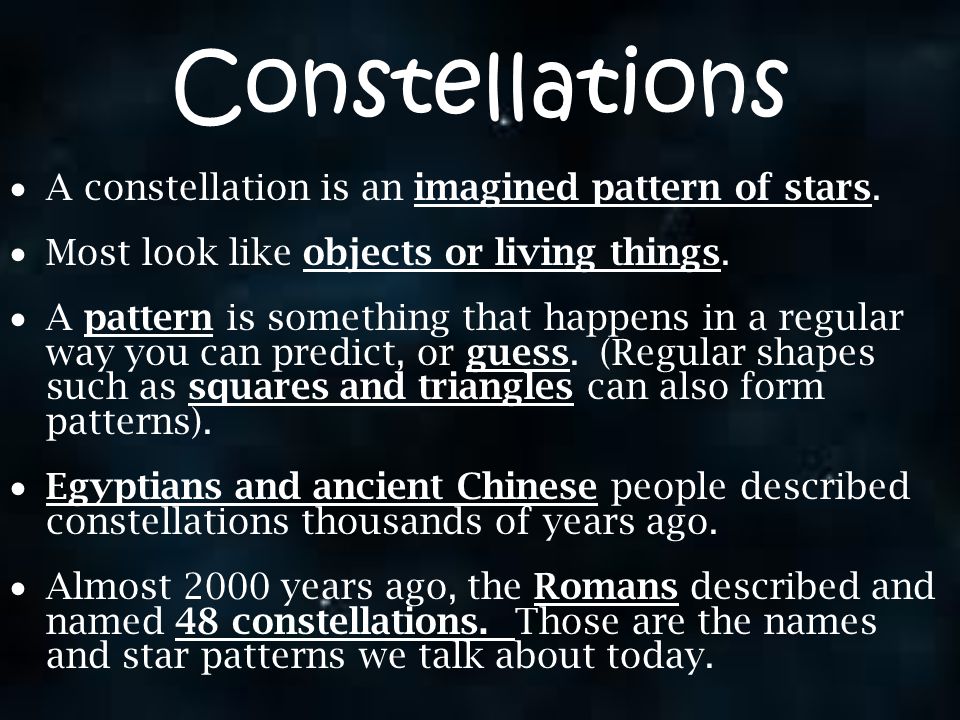 Constellations

• A constellation is an imagined pattern of stars.

• Most look like objects or living things.

• A pattern is something that happens in a regular way you can predict, or guess. (Regular shapes such as squares and triangles can also form patterns).

• Egyptians and ancient Chinese people described constellations thousands of years ago.

• Almost 2000 years ago, the Romans described and named 48 constellations. Those are the names and star patterns we talk about today.